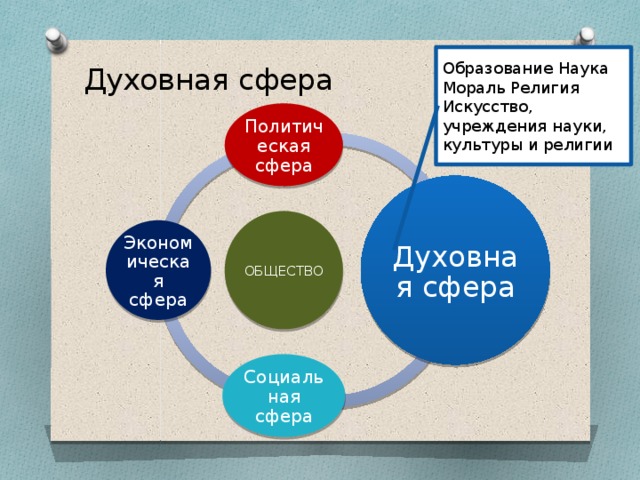 Духовная сфера

Образование Наука Мораль Религия Искусство, учреждения науки, культуры и религии

Политическая сфера

Экономическая сфера

ОБЩЕСТВО

Духовная сфера

Социальная сфера